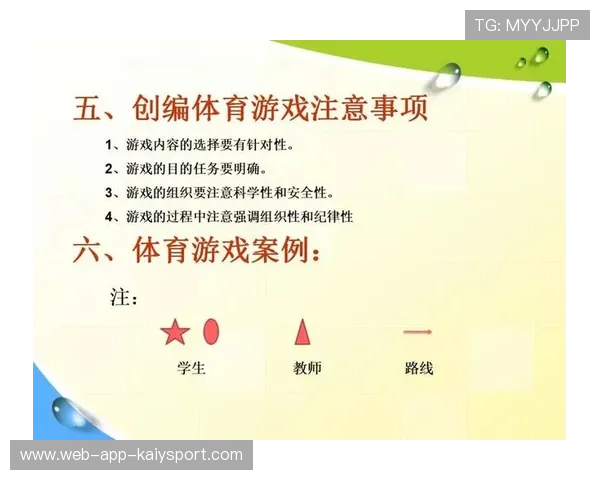 TG: MYYJJPP

五、创编体育游戏注意事项

1、游戏内容的选择要有针对性。

2、游戏的目的任务要明确。

3、游戏的组织要注意科学性和安全性。

4、游戏的过程中注意强调组织性和纪律性

六、体育游戏案例：

注：

学生

教师

路线

www.web-app-kaiysport.com